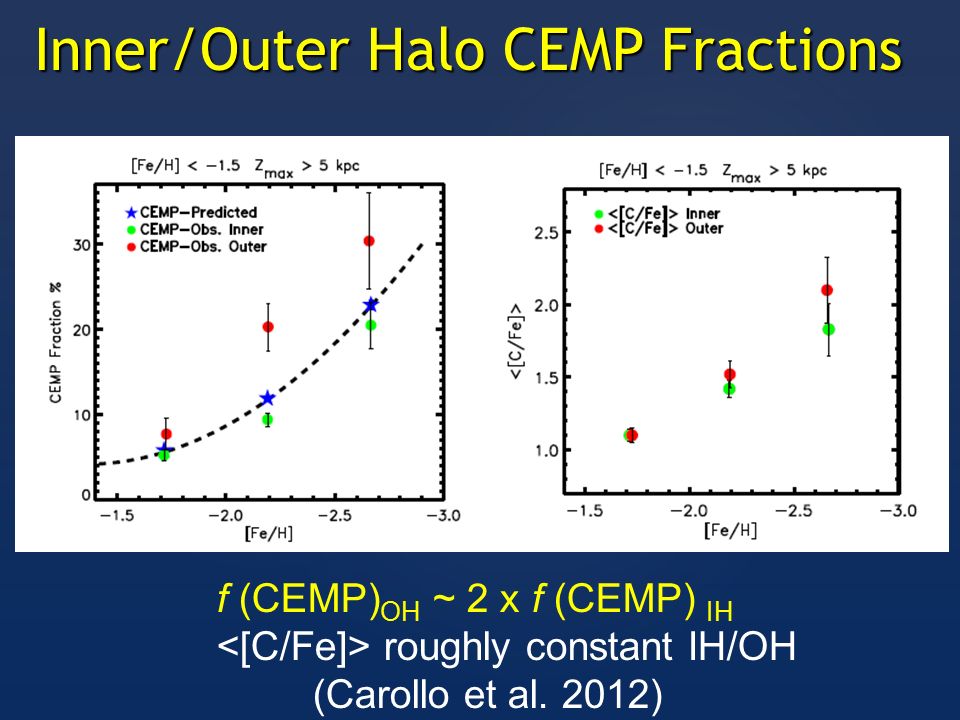 Inner/Outer Halo CEMP Fractions

[Fe/H] < −1.5 $Z_{max}$ > 5 kpc

CEMP−Predicted
CEMP−Obs. Inner
CEMP−Obs. Outer

CEMP Fraction %

30
20
10
0

−1.5 −2.0 −2.5 −3.0
[Fe/H]

[Fe/H] < −1.5 $Z_{max}$ > 5 kpc

<[C/Fe]> Inner
<[C/Fe]> Outer

<[C/Fe]>

2.5
2.0
1.5
1.0

−1.5 −2.0 −2.5 −3.0
[Fe/H]

$f$ (CEMP)$_{OH}$ ~ 2 x $f$ (CEMP) $_{IH}$
<[C/Fe]> roughly constant IH/OH
(Carollo et al. 2012)